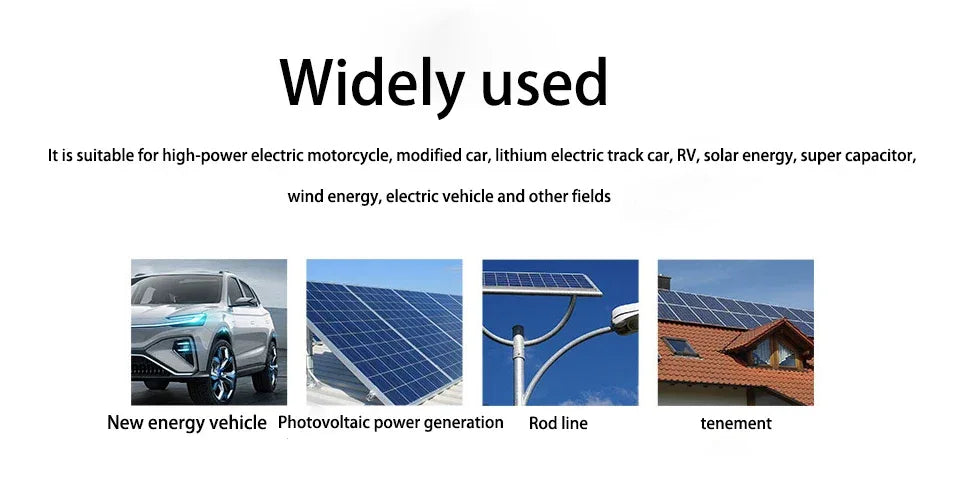 Widely used

It is suitable for high-power electric motorcycle, modified car, lithium electric track car, RV, solar energy, super capacitor, wind energy, electric vehicle and other fields

New energy vehicle

Photovoltaic power generation

Rod line

tenement